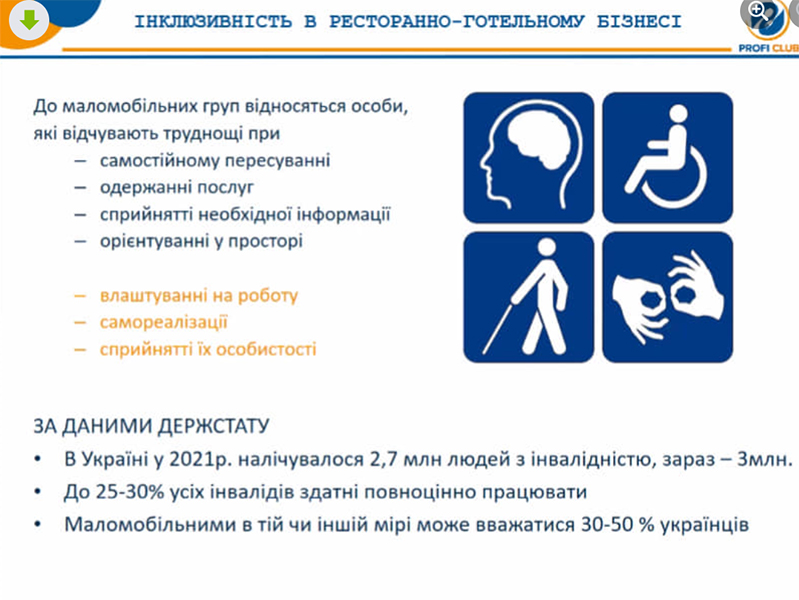 ІНКЛЮЗИВНІСТЬ В РЕСТОРАННО-ГОТЕЛЬНОМУ БІЗНЕСІ

PROFI CLUB

До маломобільних груп відносяться особи, які відчувають труднощі при
– самостійному пересуванні
– одержанні послуг
– сприйнятті необхідної інформації
– орієнтуванні у просторі

– влаштуванні на роботу
– самореалізації
– сприйнятті їх особистості

ЗА ДАНИМИ ДЕРЖСТАТУ
• В Україні у 2021р. налічувалося 2,7 млн людей з інвалідністю, зараз – 3млн.
• До 25-30% усіх інвалідів здатні повноцінно працювати
• Маломобільними в тій чи іншій мірі може вважатися 30-50 % українців